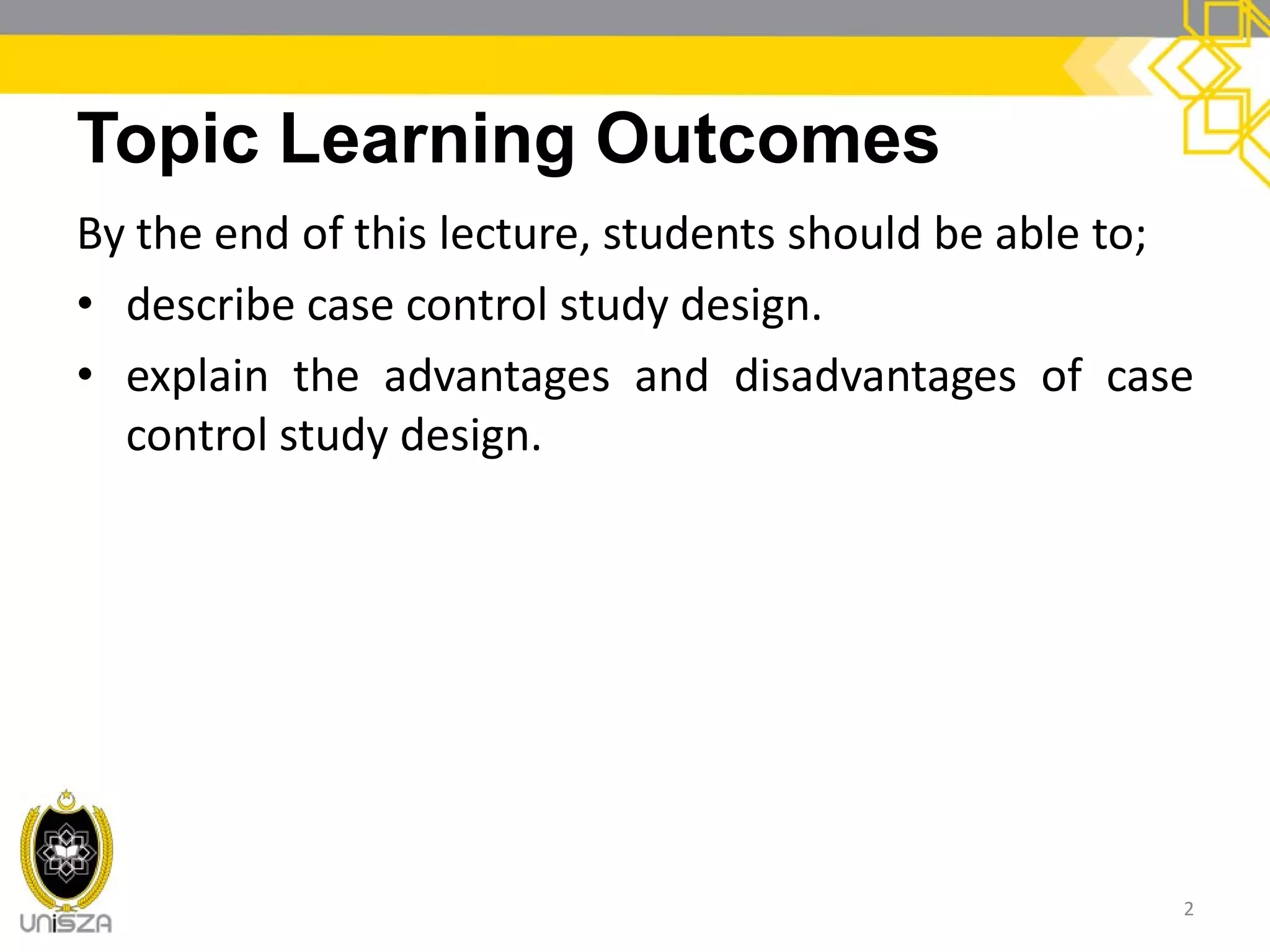 Topic Learning Outcomes

By the end of this lecture, students should be able to;

• describe case control study design.

• explain the advantages and disadvantages of case control study design.

UniSZA

2